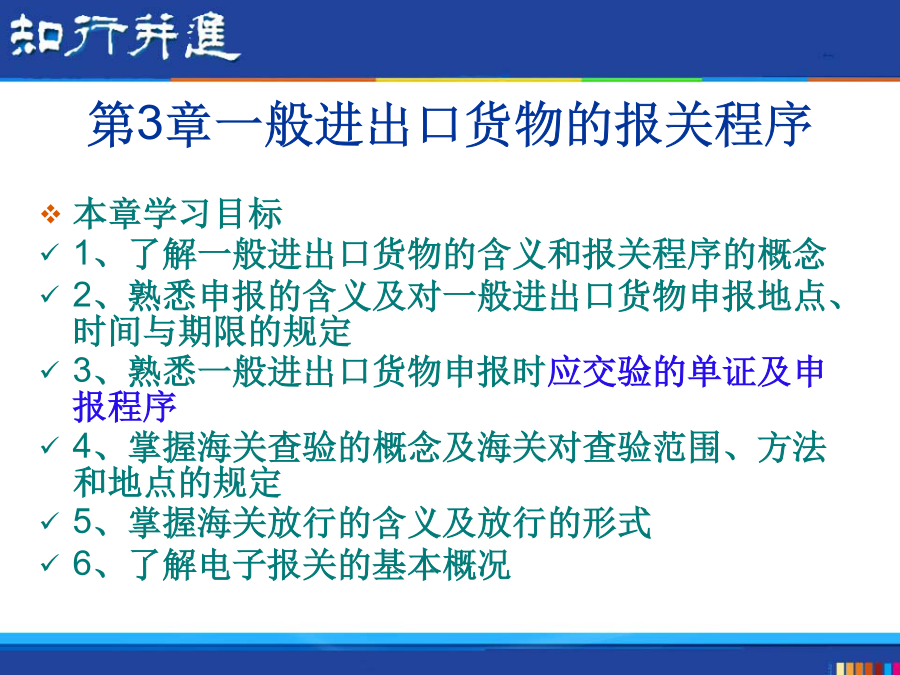 知行并進

第3章一般进出口货物的报关程序

❖ 本章学习目标
✓ 1、了解一般进出口货物的含义和报关程序的概念
✓ 2、熟悉申报的含义及对一般进出口货物申报地点、时间与期限的规定
✓ 3、熟悉一般进出口货物申报时应交验的单证及申报程序
✓ 4、掌握海关查验的概念及海关对查验范围、方法和地点的规定
✓ 5、掌握海关放行的含义及放行的形式
✓ 6、了解电子报关的基本概况